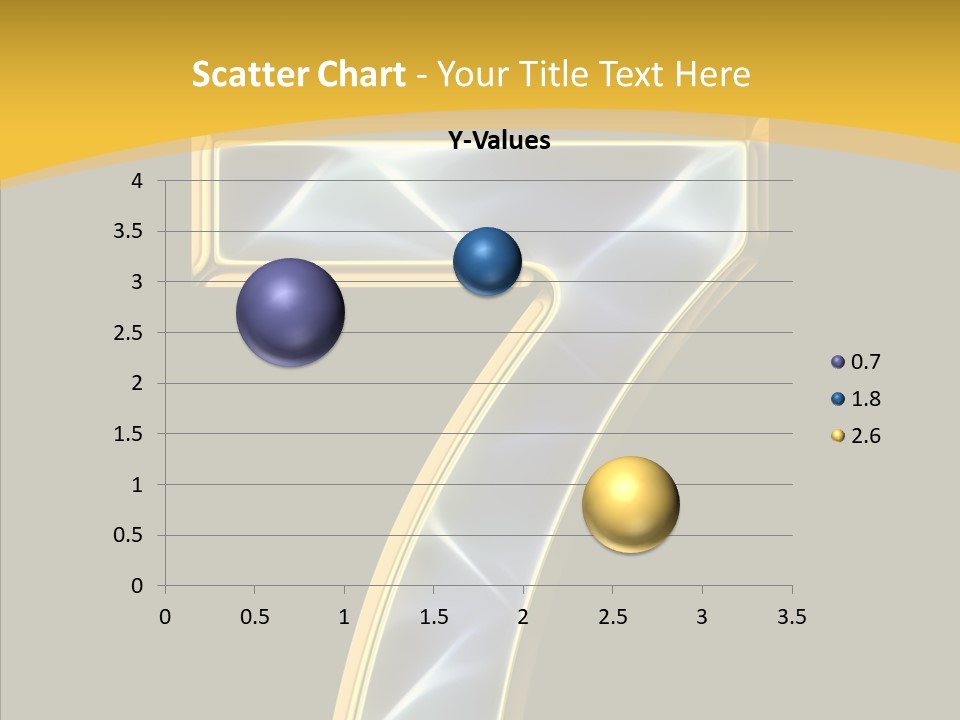 Scatter Chart - Your Title Text Here

Y-Values

4
3.5
3
2.5
2
1.5
1
0.5
0

0 0.5 1 1.5 2 2.5 3 3.5

0.7
1.8
2.6